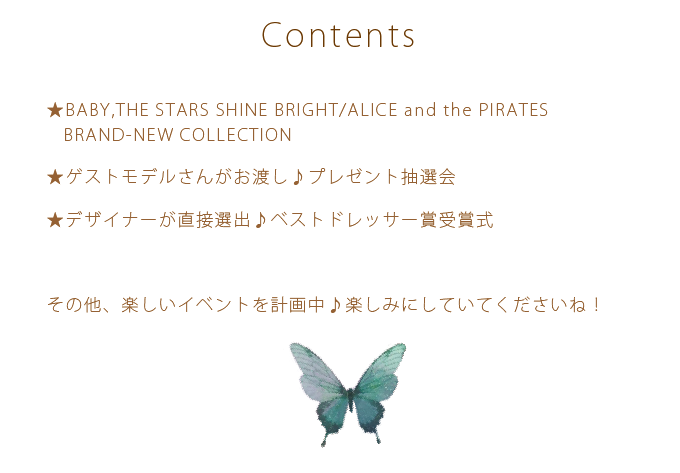 Contents

★BABY,THE STARS SHINE BRIGHT/ALICE and the PIRATES BRAND-NEW COLLECTION

★ゲストモデルさんがお渡し♪プレゼント抽選会

★デザイナーが直接選出♪ベストドレッサー賞受賞式

その他、楽しいイベントを計画中♪楽しみにしていてくださいね！